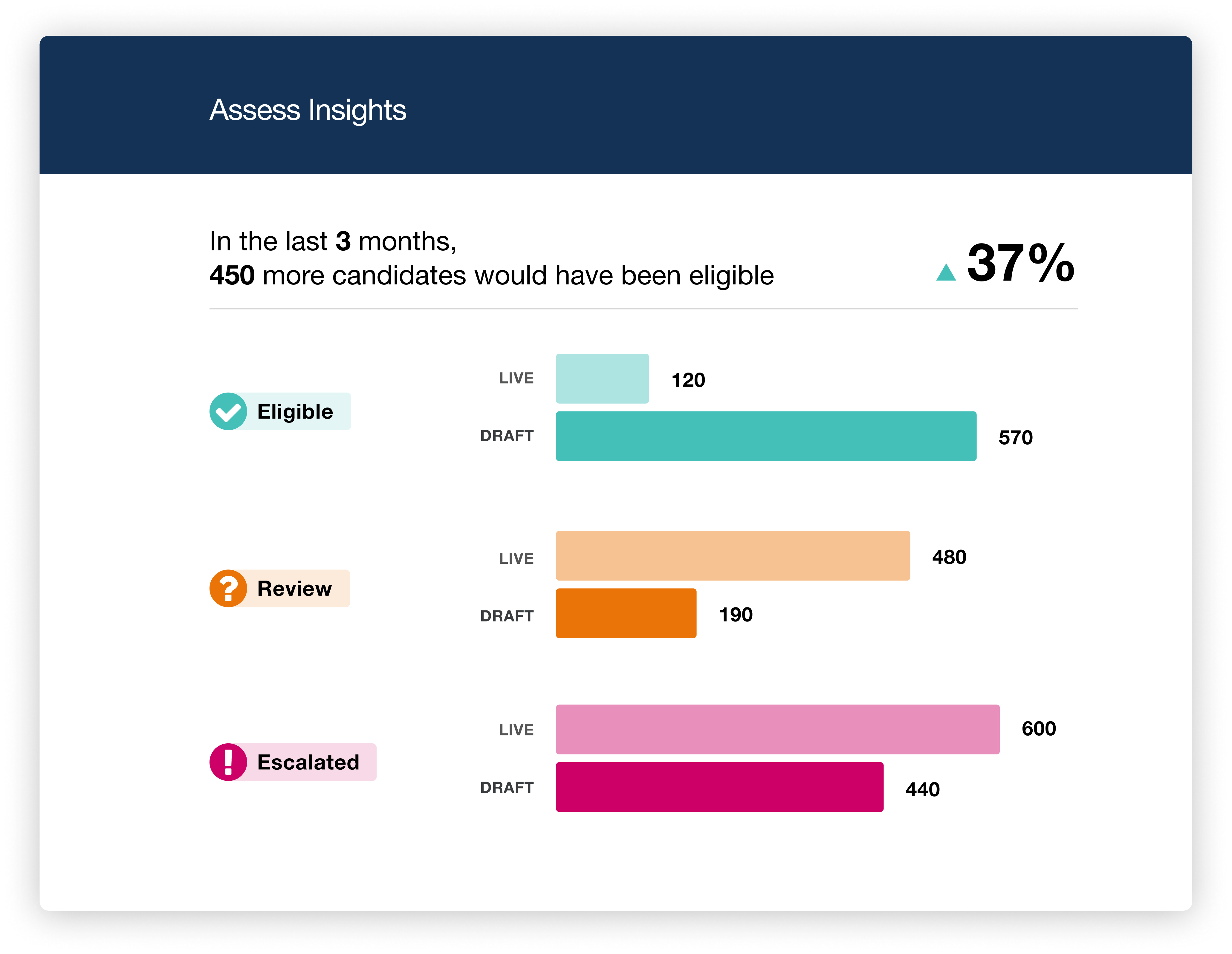 Assess Insights

In the last 3 months,
450 more candidates would have been eligible

37%

Eligible
LIVE 120
DRAFT 570

Review
LIVE 480
DRAFT 190

Escalated
LIVE 600
DRAFT 440